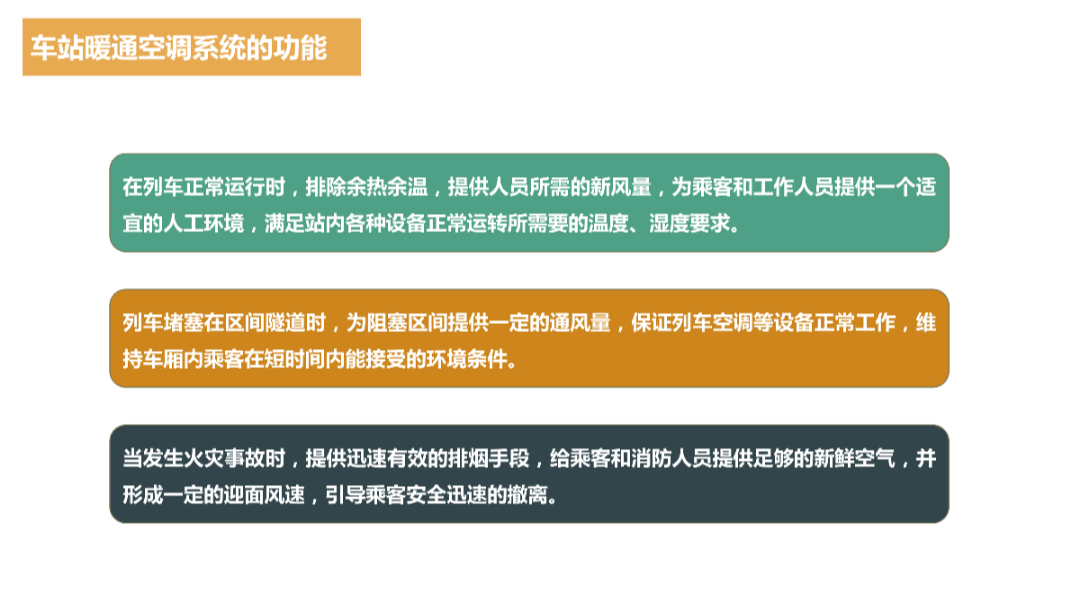 车站暖通空调系统的功能

在列车正常运行时，排除余热余温，提供人员所需的新风量，为乘客和工作人员提供一个适宜的人工环境，满足站内各种设备正常运转所需要的温度、湿度要求。

列车堵塞在区间隧道时，为阻塞区间提供一定的通风量，保证列车空调等设备正常工作，维持车厢内乘客在短时间内能接受的环境条件。

当发生火灾事故时，提供迅速有效的排烟手段，给乘客和消防人员提供足够的新鲜空气，并形成一定的迎面风速，引导乘客安全迅速的撤离。